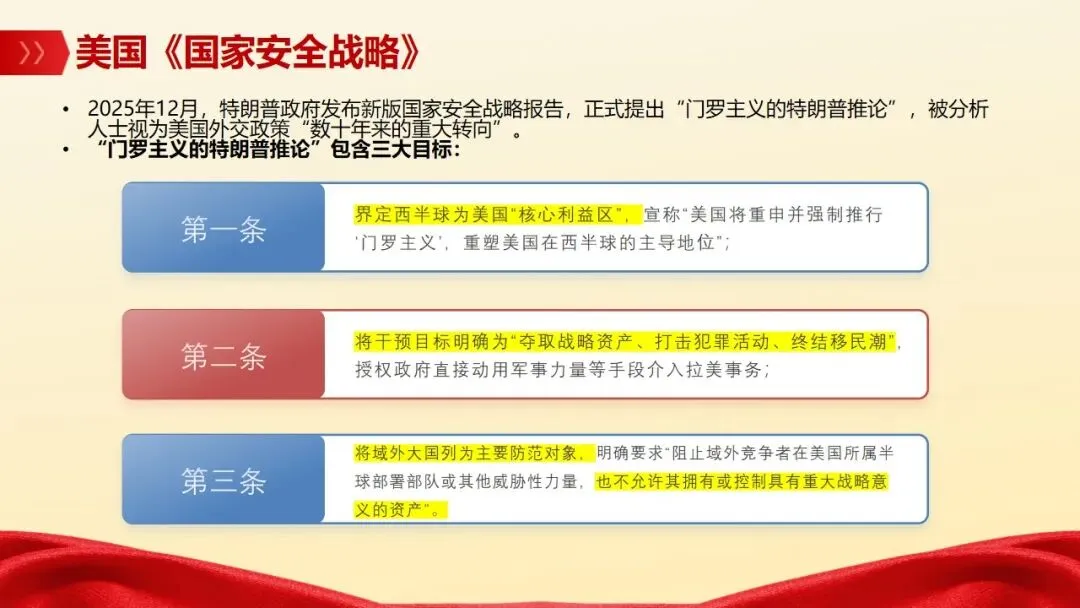 美国《国家安全战略》

• 2025年12月，特朗普政府发布新版国家安全战略报告，正式提出“门罗主义的特朗普推论”，被分析人士视为美国外交政策“数十年来的重大转向”。
• “门罗主义的特朗普推论”包含三大目标：

第一条

界定西半球为美国“核心利益区”，宣称“美国将重申并强制推行‘门罗主义’，重塑美国在西半球的主导地位”；

第二条

将干预目标明确为“夺取战略资产、打击犯罪活动、终结移民潮”，授权政府直接动用军事力量等手段介入拉美事务；

第三条

将域外大国列为主要防范对象，明确要求“阻止域外竞争者在美国所属半球部署部队或其他威胁性力量，也不允许其拥有或控制具有重大战略意义的资产”。